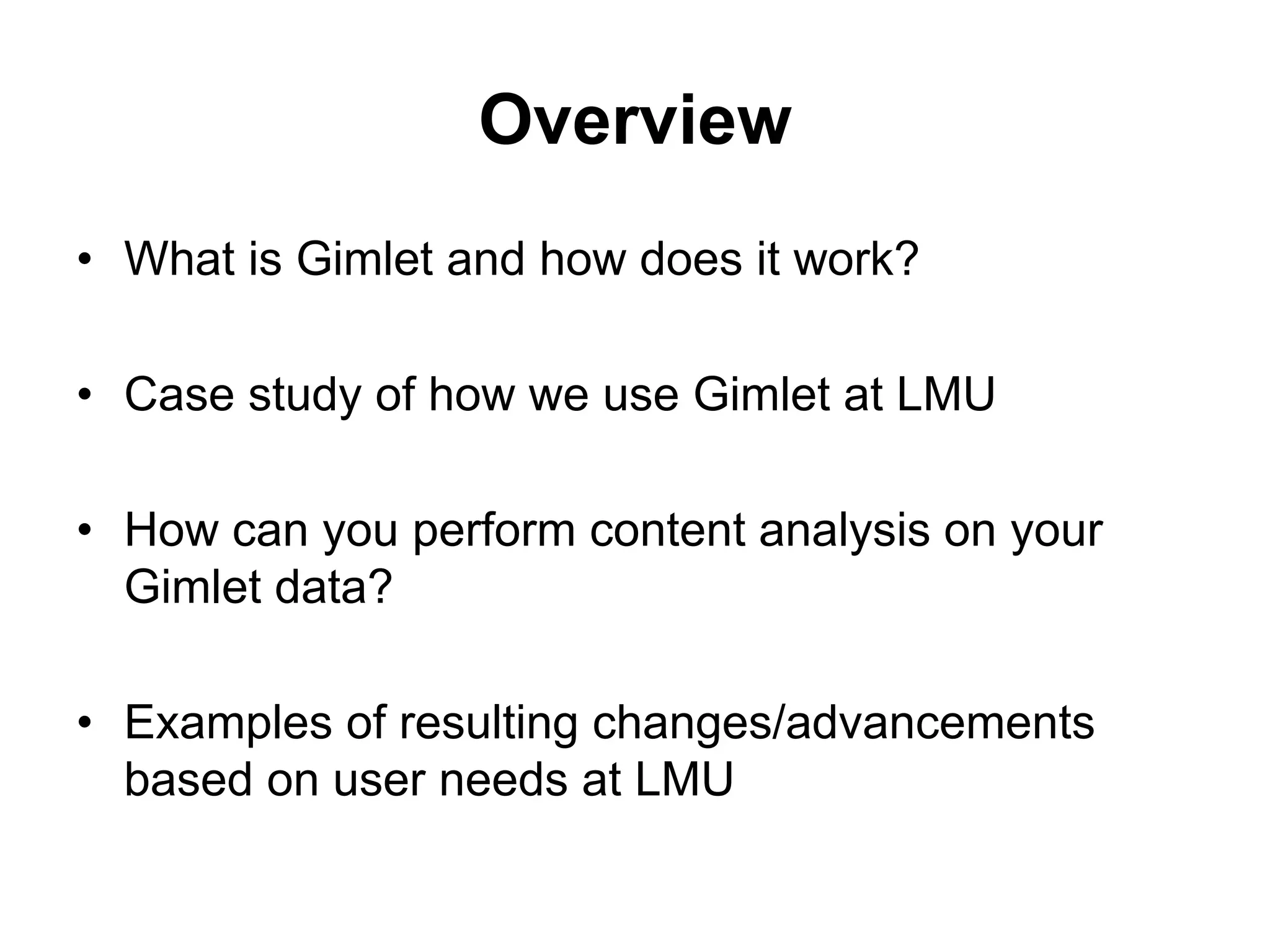 Overview

• What is Gimlet and how does it work?

• Case study of how we use Gimlet at LMU

• How can you perform content analysis on your Gimlet data?

• Examples of resulting changes/advancements based on user needs at LMU